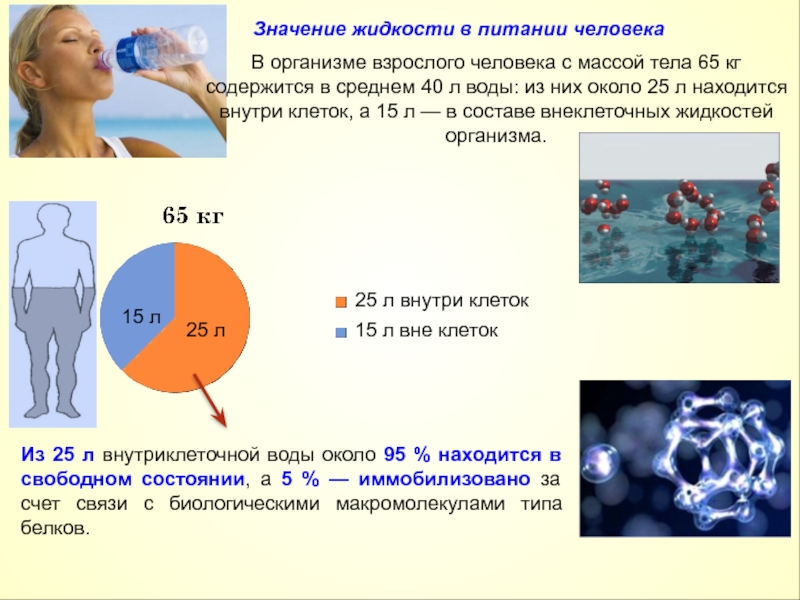 Значение жидкости в питании человека

В организме взрослого человека с массой тела 65 кг содержится в среднем 40 л воды: из них около 25 л находится внутри клеток, а 15 л — в составе внеклеточных жидкостей организма.

65 кг

15 л

25 л

25 л внутри клеток

15 л вне клеток

Из 25 л внутриклеточной воды около 95 % находится в свободном состоянии, а 5 % — иммобилизовано за счет связи с биологическими макромолекулами типа белков.